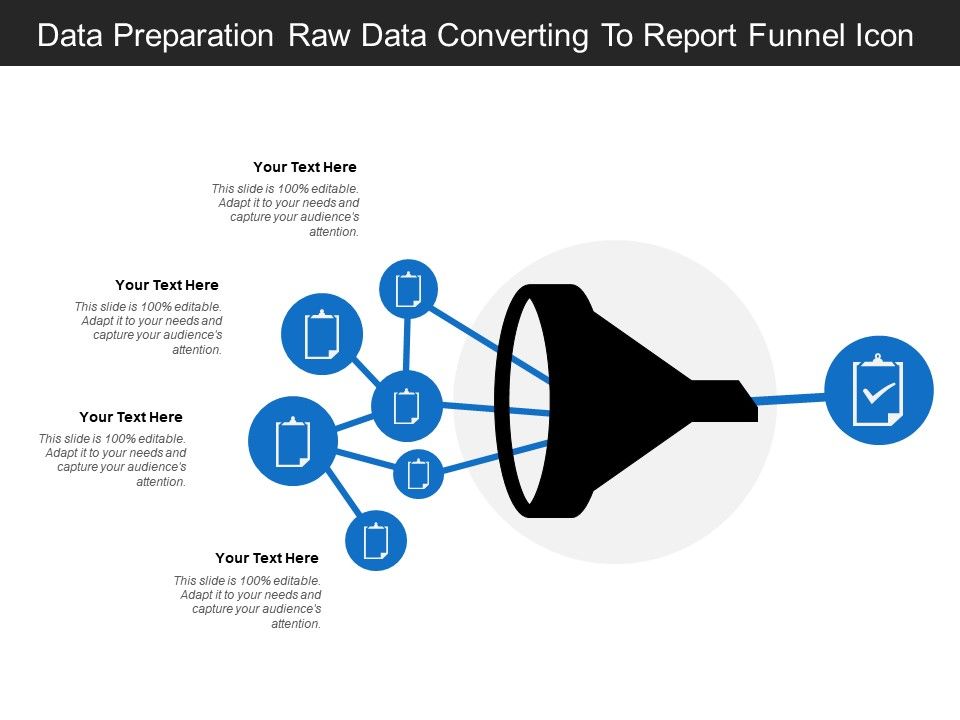 Data Preparation Raw Data Converting To Report Funnel Icon

Your Text Here

This slide is 100% editable. Adapt it to your needs and capture your audience's attention.

Your Text Here

This slide is 100% editable. Adapt it to your needs and capture your audience's attention.

Your Text Here

This slide is 100% editable. Adapt it to your needs and capture your audience's attention.

Your Text Here

This slide is 100% editable. Adapt it to your needs and capture your audience's attention.